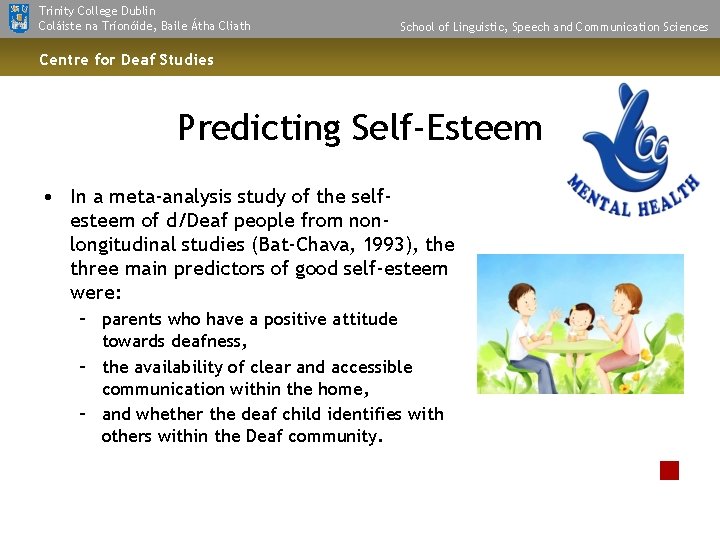 Trinity College Dublin
Coláiste na Tríonóide, Baile Átha Cliath

School of Linguistic, Speech and Communication Sciences

Centre for Deaf Studies

Predicting Self-Esteem

MENTAL HEALTH

• In a meta-analysis study of the self-esteem of d/Deaf people from non-longitudinal studies (Bat-Chava, 1993), the three main predictors of good self-esteem were:
  – parents who have a positive attitude towards deafness,
  – the availability of clear and accessible communication within the home,
  – and whether the deaf child identifies with others within the Deaf community.